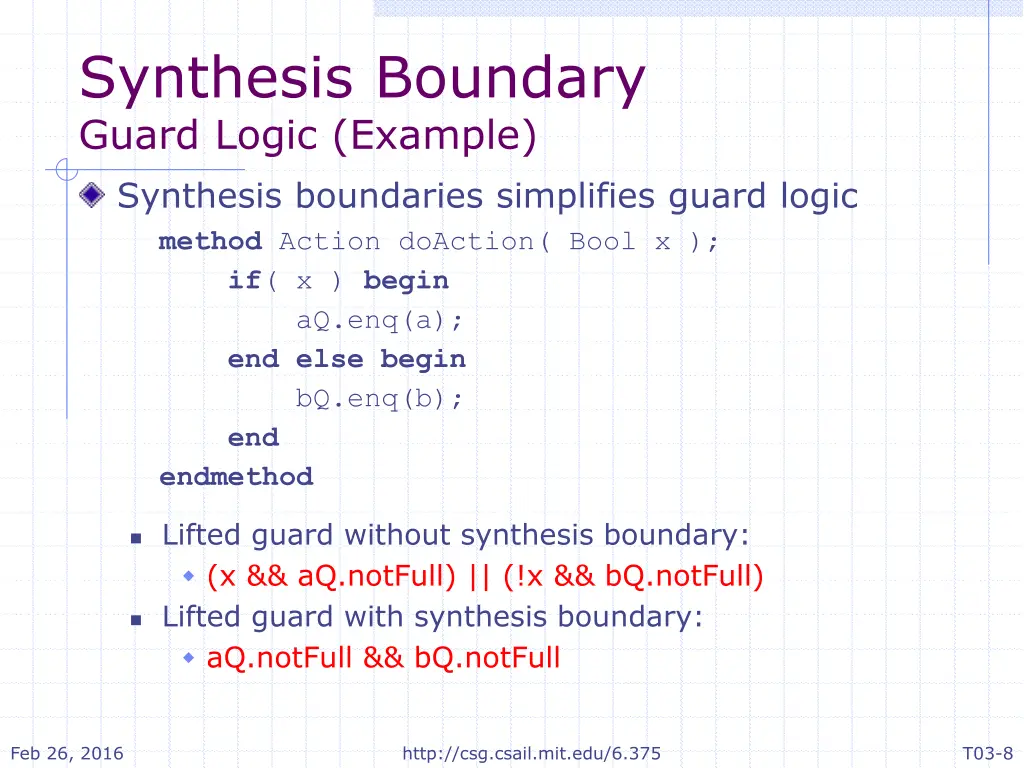 Synthesis Boundary
Guard Logic (Example)

Synthesis boundaries simplifies guard logic

method Action doAction( Bool x );
    if( x ) begin
        aQ.enq(a);
    end else begin
        bQ.enq(b);
    end
endmethod

Lifted guard without synthesis boundary:
(x && aQ.notFull) || (!x && bQ.notFull)
Lifted guard with synthesis boundary:
aQ.notFull && bQ.notFull

Feb 26, 2016
http://csg.csail.mit.edu/6.375
T03-8